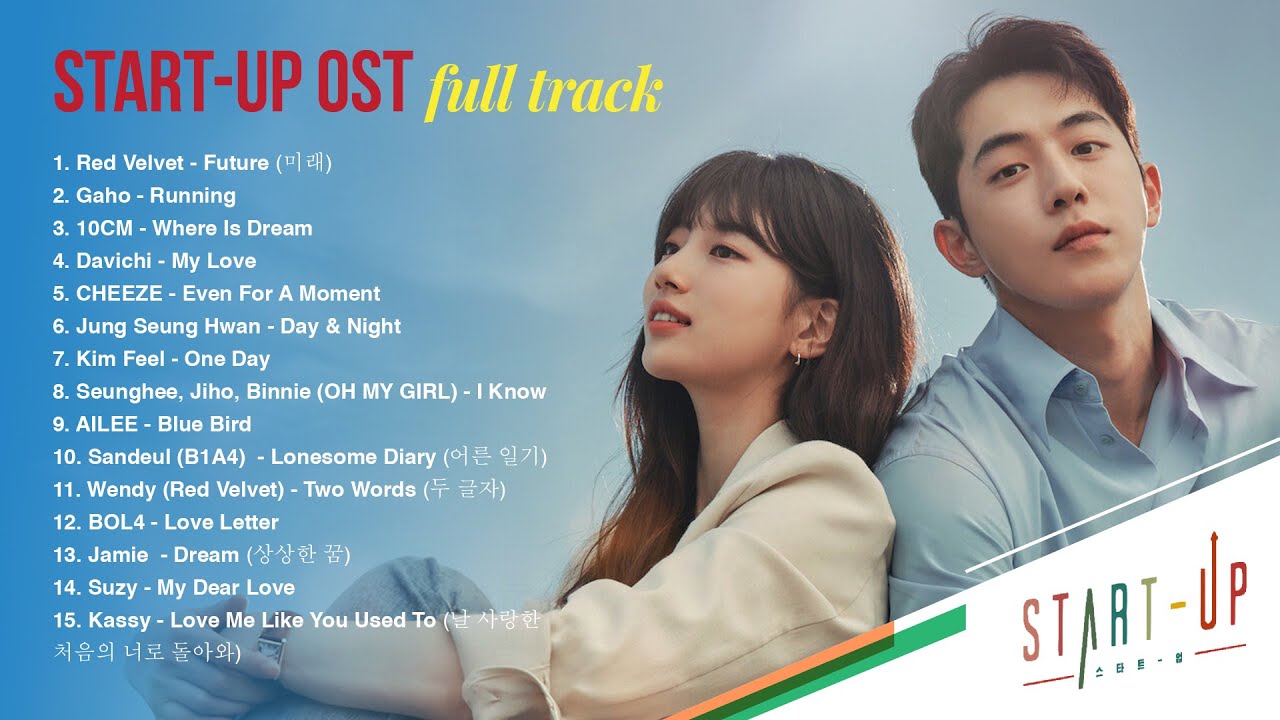 START-UP OST full track

1. Red Velvet - Future (미래)
2. Gaho - Running
3. 10CM - Where Is Dream
4. Davichi - My Love
5. CHEEZE - Even For A Moment
6. Jung Seung Hwan - Day & Night
7. Kim Feel - One Day
8. Seunghee, Jiho, Binnie (OH MY GIRL) - I Know
9. AILEE - Blue Bird
10. Sandeul (B1A4) - Lonesome Diary (어른 일기)
11. Wendy (Red Velvet) - Two Words (두 글자)
12. BOL4 - Love Letter
13. Jamie - Dream (상상한 꿈)
14. Suzy - My Dear Love
15. Kassy - Love Me Like You Used To (날 사랑한 처음의 너로 돌아와)

START-UP
스타트-업